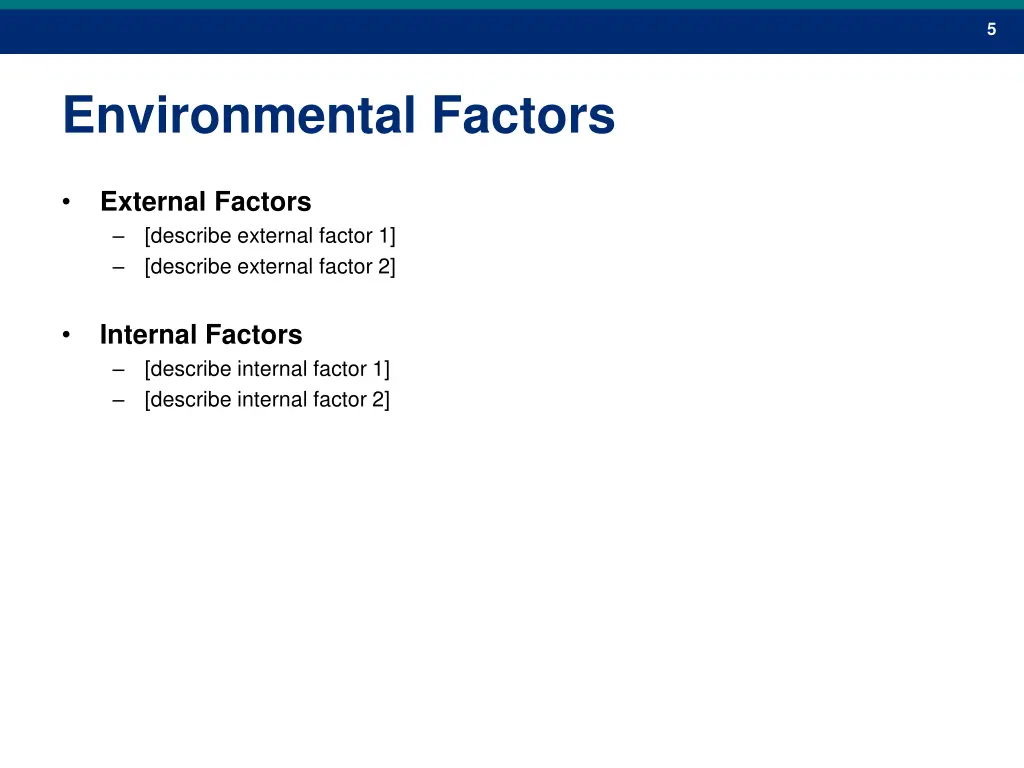 5

Environmental Factors

• External Factors
– [describe external factor 1]
– [describe external factor 2]

• Internal Factors
– [describe internal factor 1]
– [describe internal factor 2]